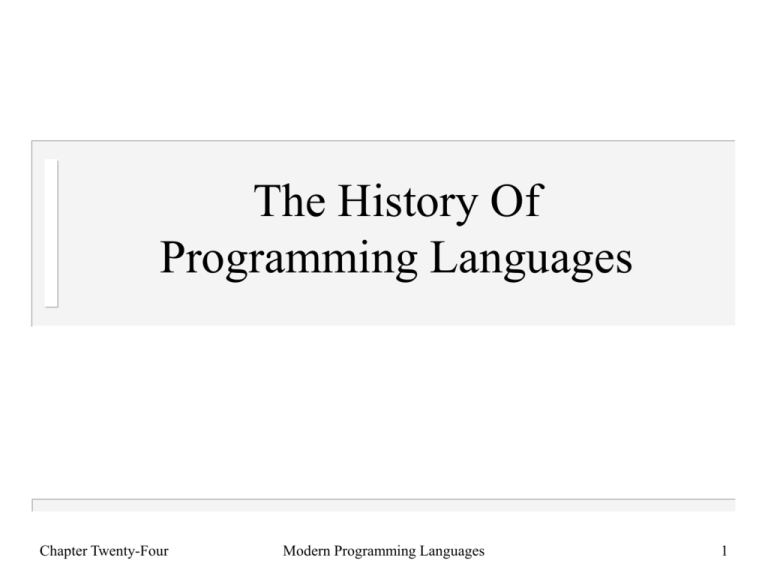 The History Of
Programming Languages

Chapter Twenty-Four

Modern Programming Languages

1